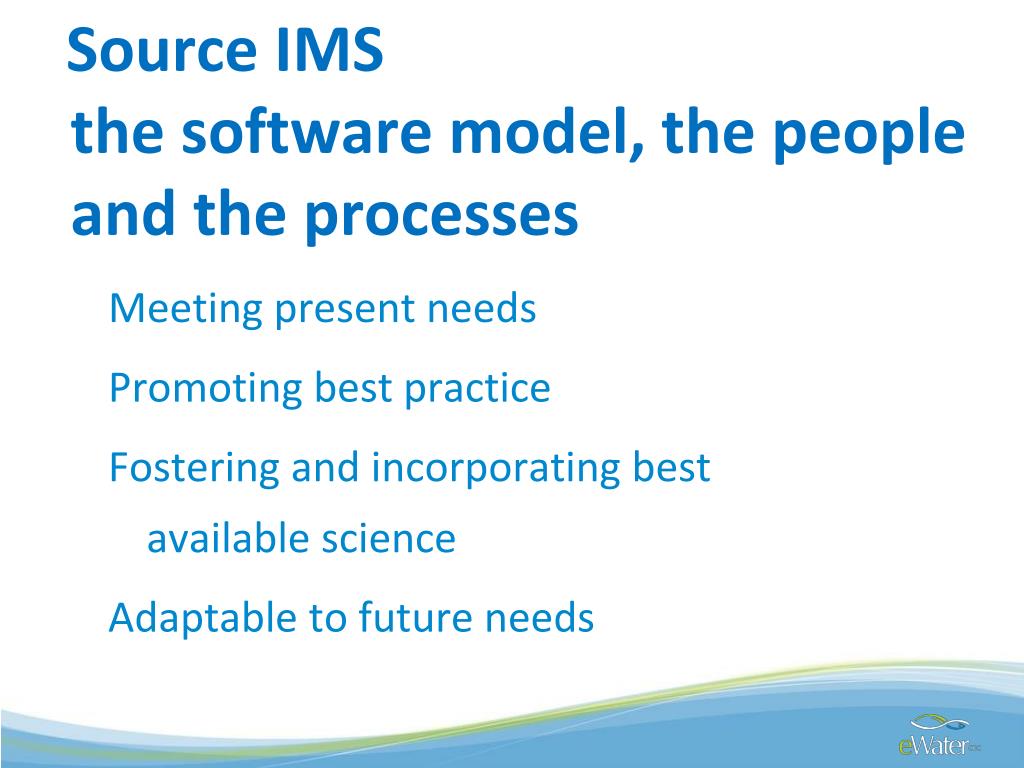 Source IMS
the software model, the people and the processes

Meeting present needs

Promoting best practice

Fostering and incorporating best available science

Adaptable to future needs

eWater crc